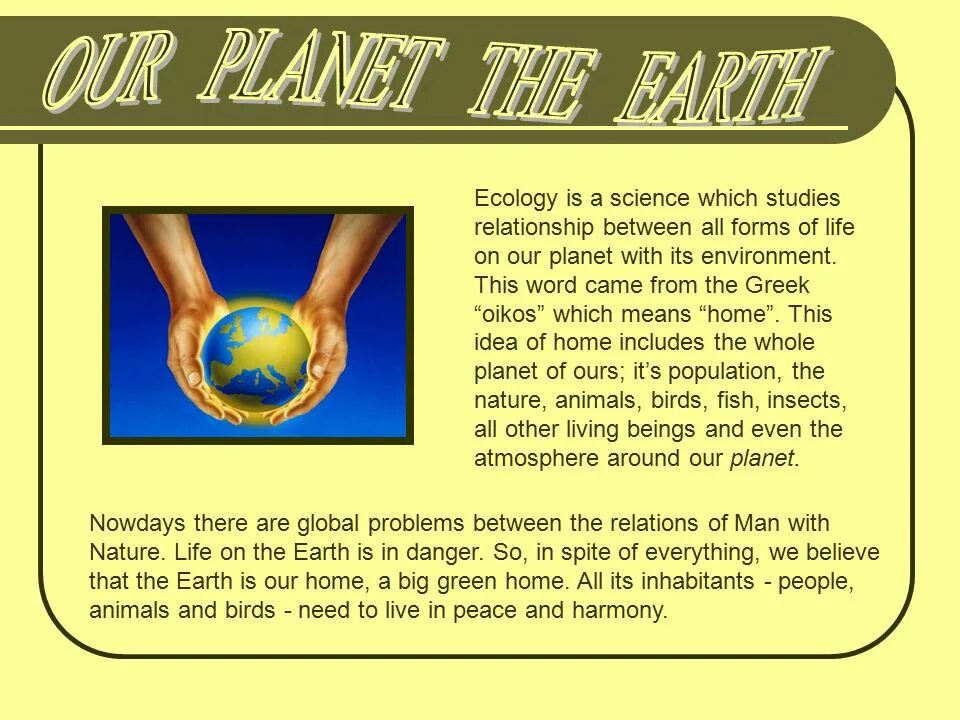 OUR PLANET THE EARTH

Ecology is a science which studies relationship between all forms of life on our planet with its environment. This word came from the Greek “oikos” which means “home”. This idea of home includes the whole planet of ours; it’s population, the nature, animals, birds, fish, insects, all other living beings and even the atmosphere around our planet.

Nowdays there are global problems between the relations of Man with Nature. Life on the Earth is in danger. So, in spite of everything, we believe that the Earth is our home, a big green home. All its inhabitants - people, animals and birds - need to live in peace and harmony.